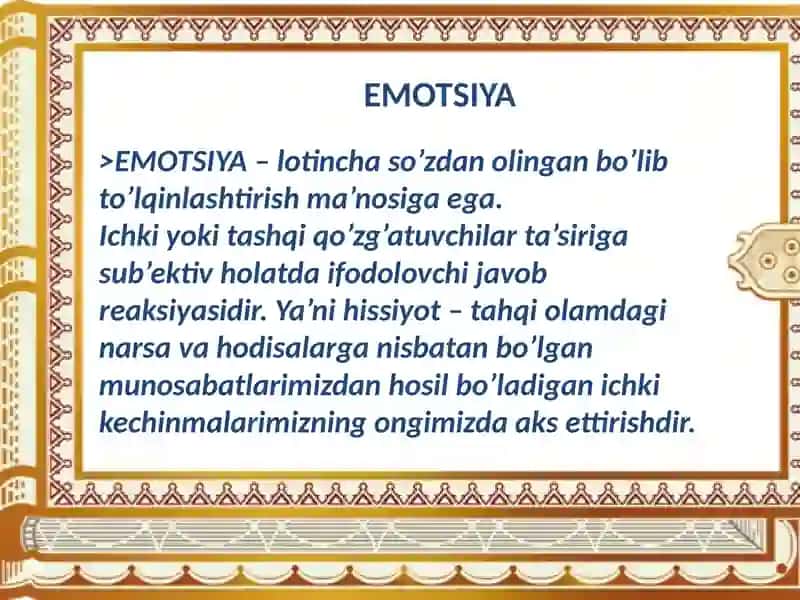 EMOTSIYA

>EMOTSIYA – lotincha so’zdan olingan bo’lib to’lqinlashtirish ma’nosiga ega.
Ichki yoki tashqi qo’zg’atuvchilar ta’siriga sub’ektiv holatda ifodolovchi javob reaksiyasidir. Ya’ni hissiyot – tahqi olamdagi narsa va hodisalarga nisbatan bo’lgan munosabatlarimizdan hosil bo’ladigan ichki kechinmalarimizning ongimizda aks ettirishdir.